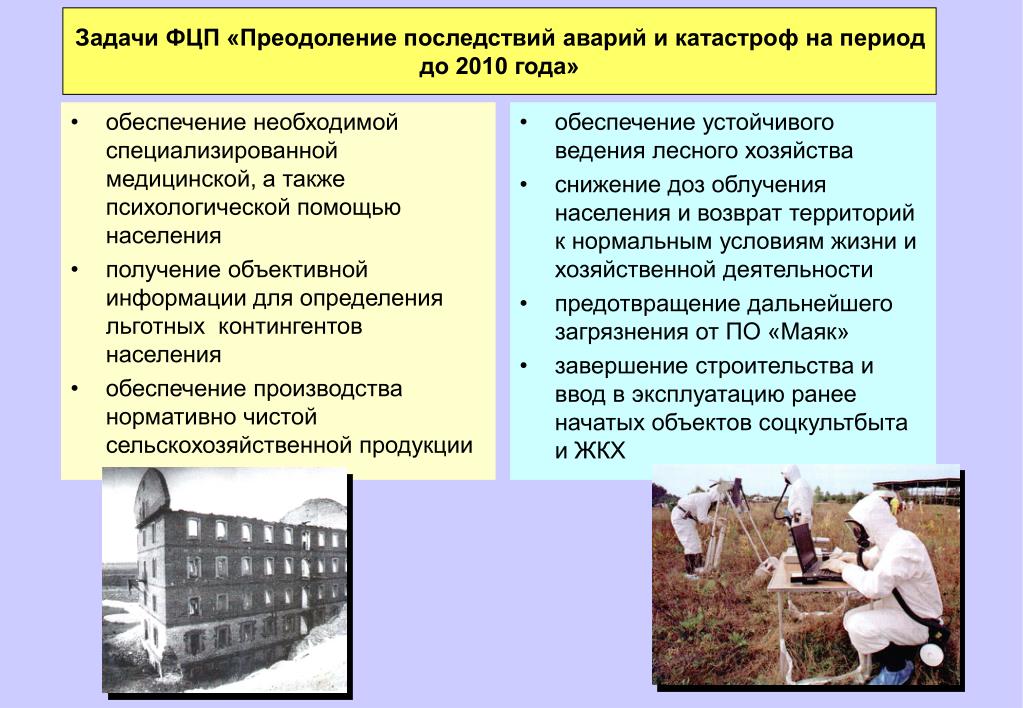 Задачи ФЦП «Преодоление последствий аварий и катастроф на период до 2010 года»

• обеспечение необходимой специализированной медицинской, а также психологической помощью населения
• получение объективной информации для определения льготных контингентов населения
• обеспечение производства нормативно чистой сельскохозяйственной продукции

• обеспечение устойчивого ведения лесного хозяйства
• снижение доз облучения населения и возврат территорий к нормальным условиям жизни и хозяйственной деятельности
• предотвращение дальнейшего загрязнения от ПО «Маяк»
• завершение строительства и ввод в эксплуатацию ранее начатых объектов соцкультбыта и ЖКХ